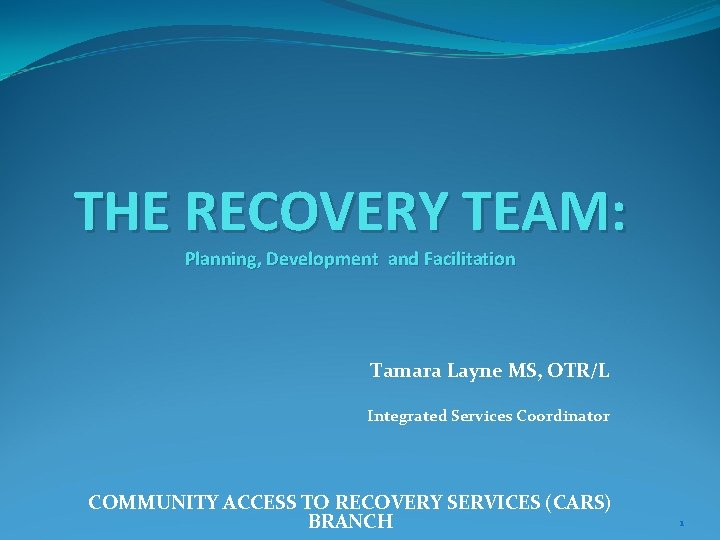 THE RECOVERY TEAM:
Planning, Development and Facilitation

Tamara Layne MS, OTR/L

Integrated Services Coordinator

COMMUNITY ACCESS TO RECOVERY SERVICES (CARS) BRANCH

1